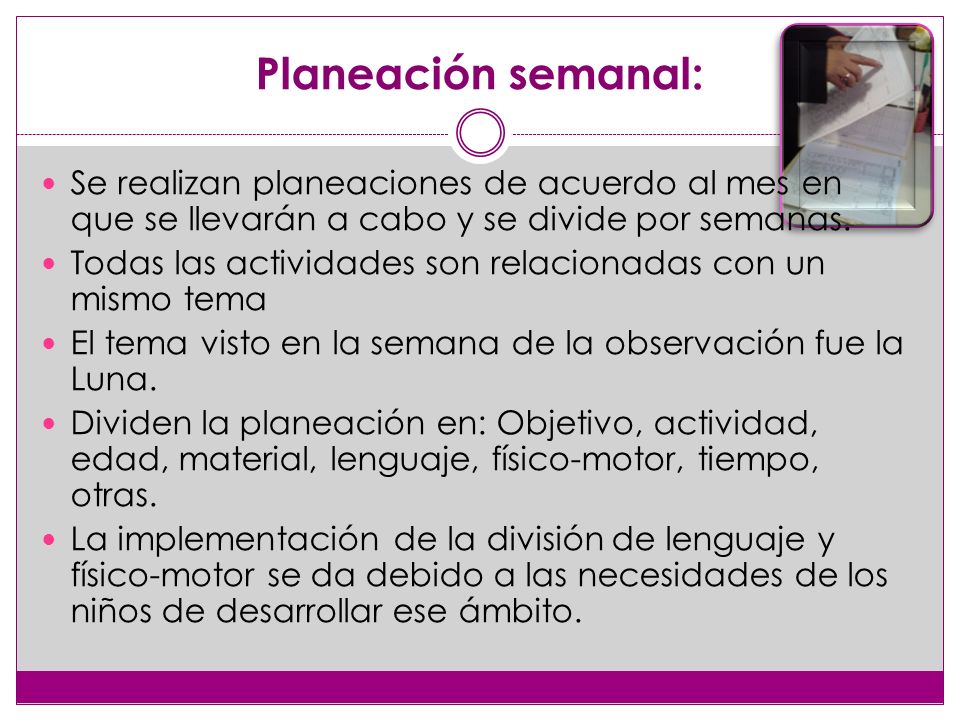 Planeación semanal:

- Se realizan planeaciones de acuerdo al mes en que se llevarán a cabo y se divide por semanas.
- Todas las actividades son relacionadas con un mismo tema
- El tema visto en la semana de la observación fue la Luna.
- Dividen la planeación en: Objetivo, actividad, edad, material, lenguaje, físico-motor, tiempo, otras.
- La implementación de la división de lenguaje y físico-motor se da debido a las necesidades de los niños de desarrollar ese ámbito.